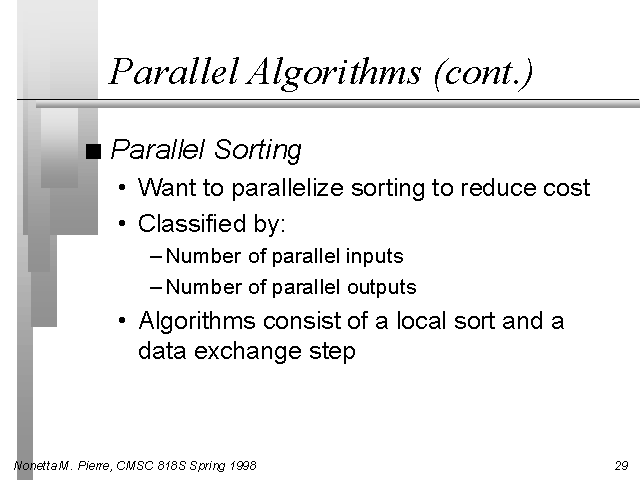 Parallel Algorithms (cont.)

■ Parallel Sorting

• Want to parallelize sorting to reduce cost

• Classified by:

– Number of parallel inputs

– Number of parallel outputs

• Algorithms consist of a local sort and a data exchange step

Nonetta M. Pierre, CMSC 818S Spring 1998

29